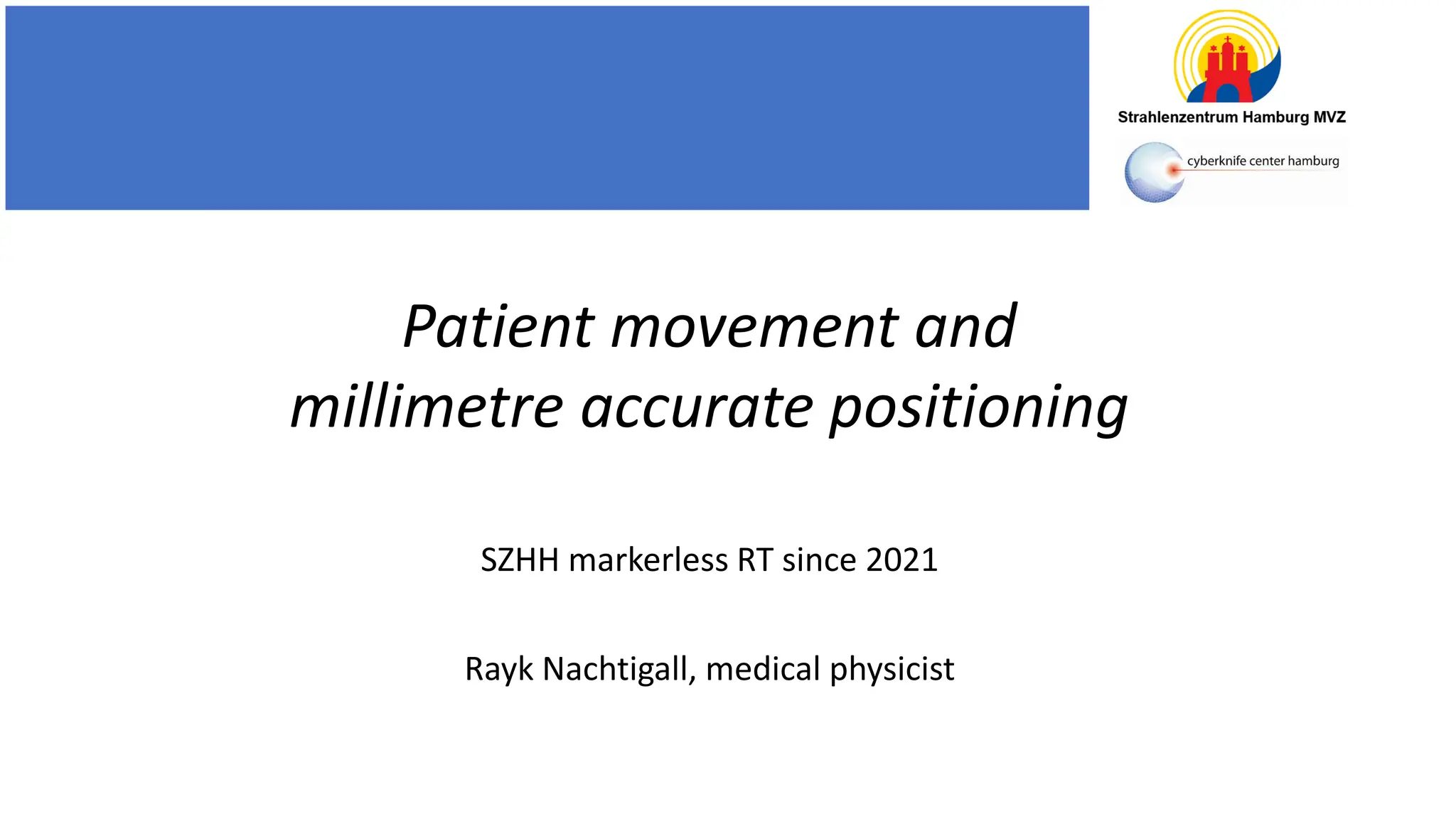 Strahlenzentrum Hamburg MVZ

cyberknife center hamburg

Patient movement and millimetre accurate positioning

SZHH markerless RT since 2021

Rayk Nachtigall, medical physicist